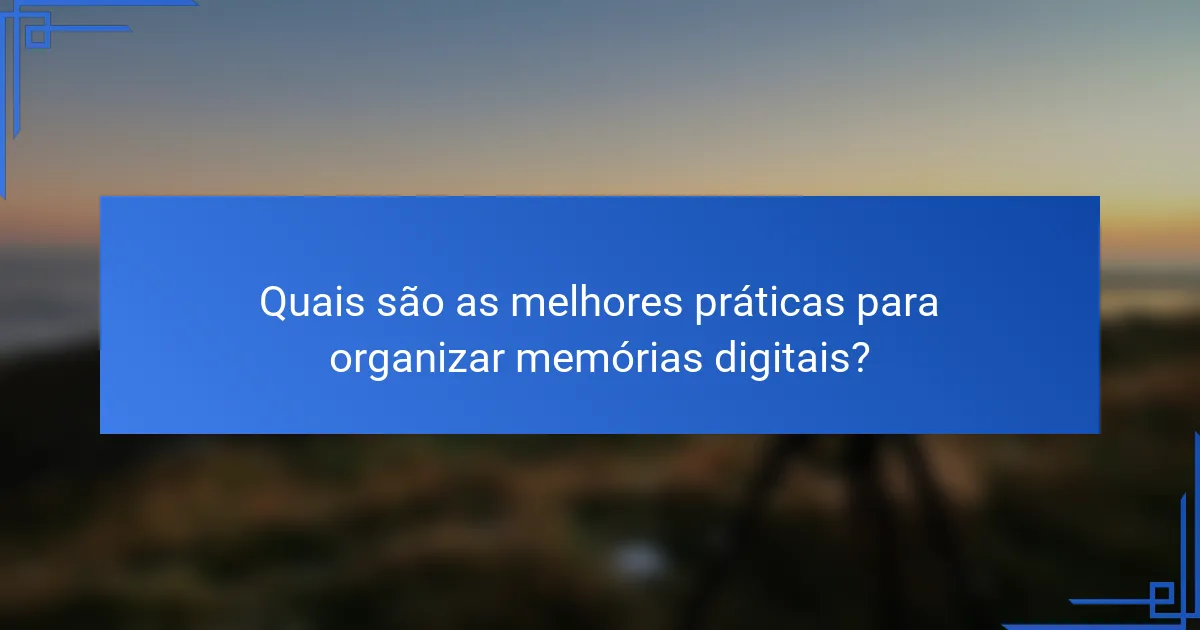 Quais são as melhores práticas para organizar memórias digitais?